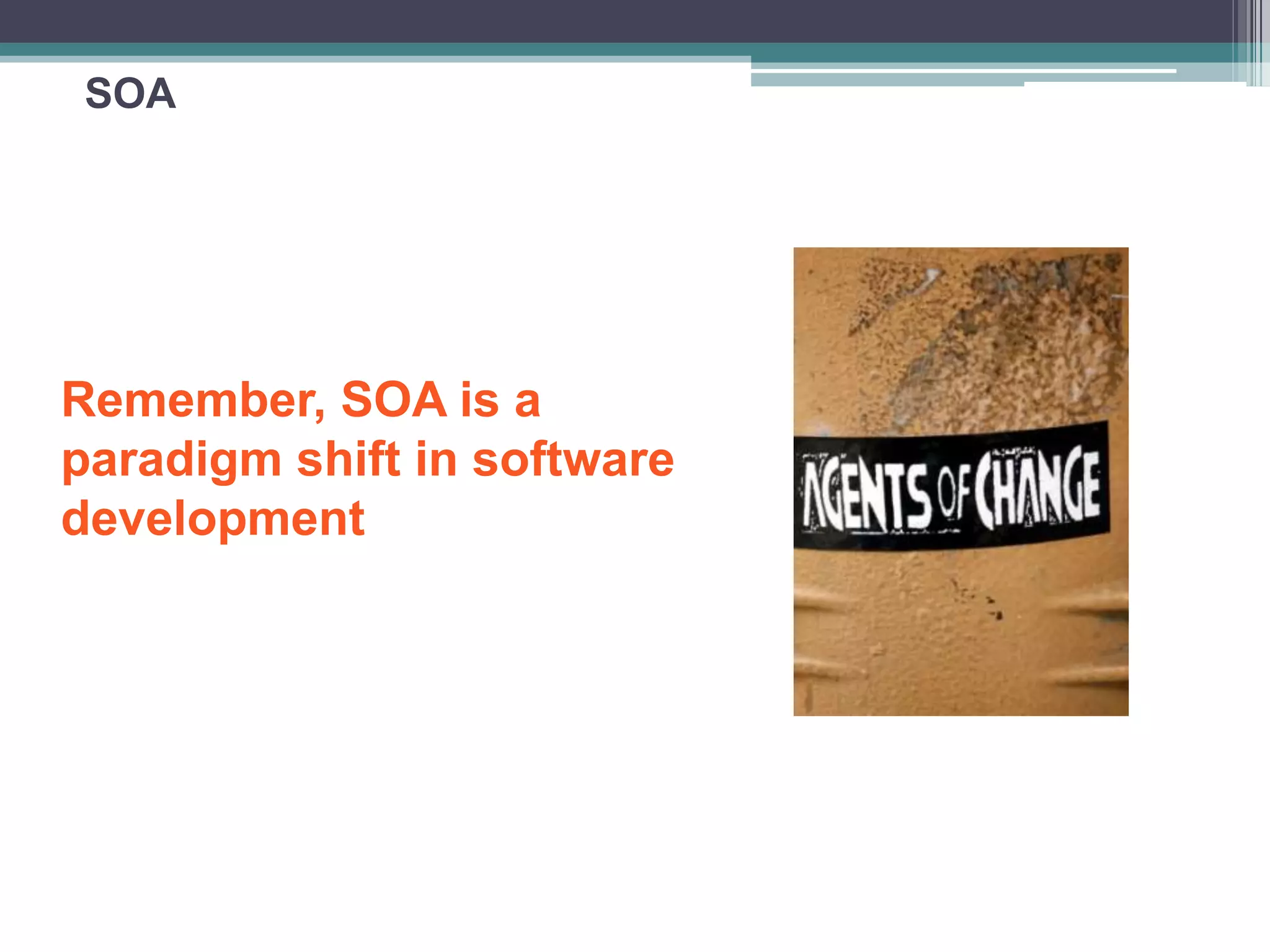 SOA

Remember, SOA is a paradigm shift in software development

AGENTS OF CHANGE